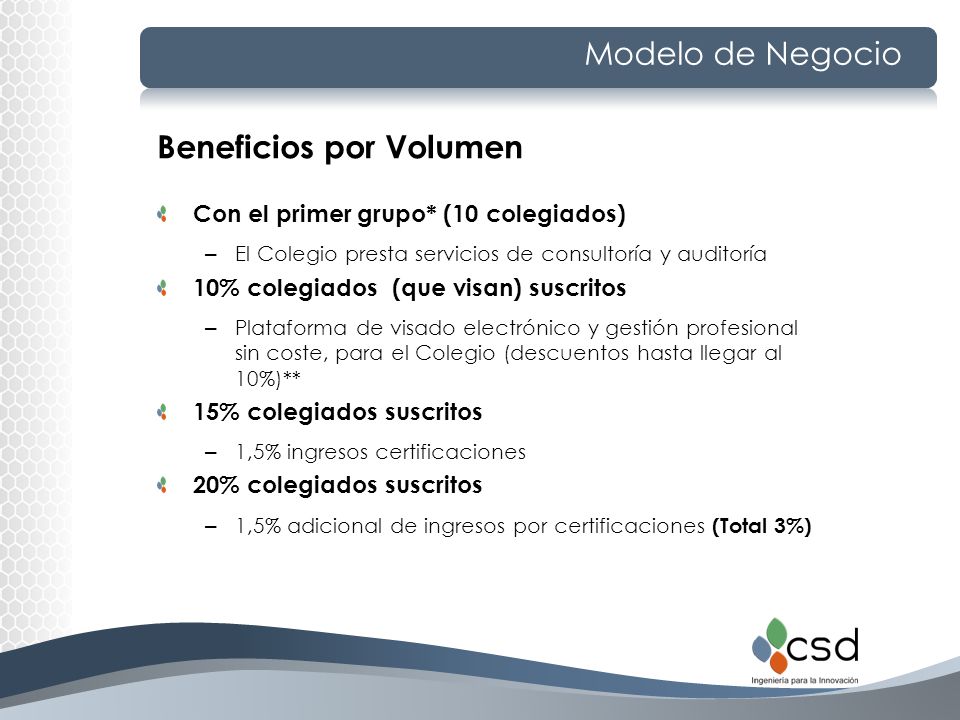 Modelo de Negocio

Beneficios por Volumen

Con el primer grupo* (10 colegiados)

– El Colegio presta servicios de consultoría y auditoría

10% colegiados (que visan) suscritos

– Plataforma de visado electrónico y gestión profesional sin coste, para el Colegio (descuentos hasta llegar al 10%)**

15% colegiados suscritos

– 1,5% ingresos certificaciones

20% colegiados suscritos

– 1,5% adicional de ingresos por certificaciones (Total 3%)

csd
Ingeniería para la Innovación